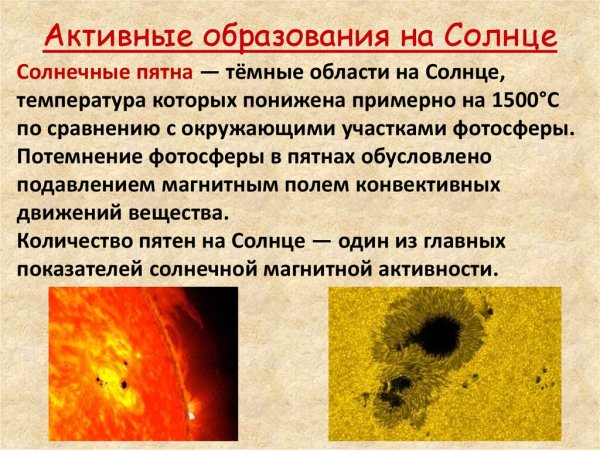 Активные образования на Солнце

Солнечные пятна — тёмные области на Солнце, температура которых понижена примерно на 1500°С по сравнению с окружающими участками фотосферы. Потемнение фотосферы в пятнах обусловлено подавлением магнитным полем конвективных движений вещества.
Количество пятен на Солнце — один из главных показателей солнечной магнитной активности.